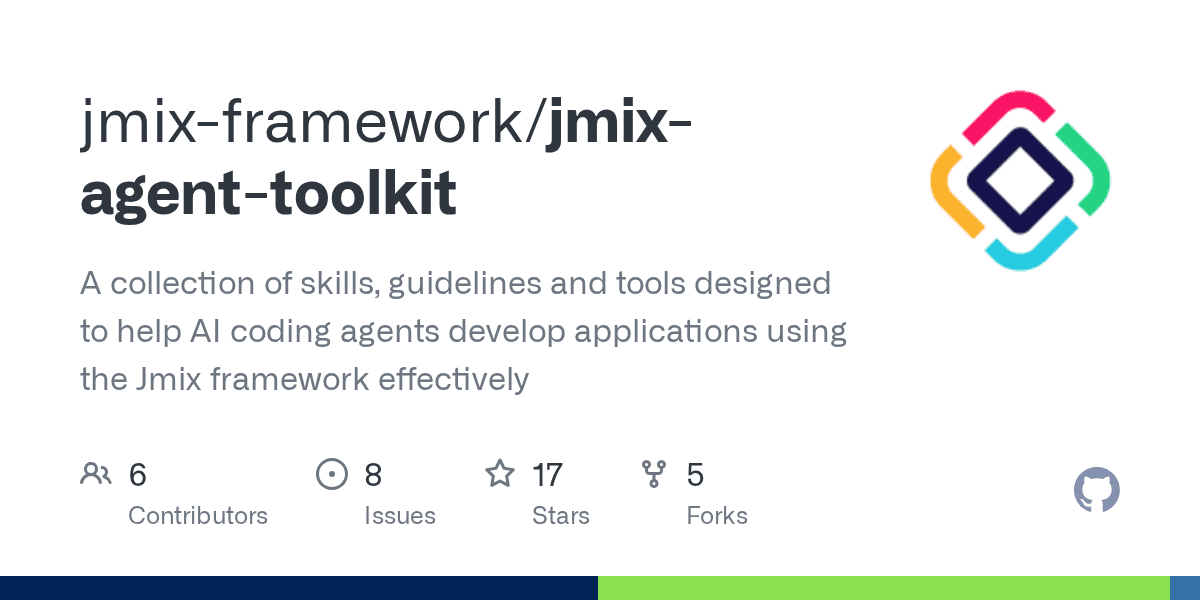 jmix-framework/jmix-agent-toolkit

A collection of skills, guidelines and tools designed to help AI coding agents develop applications using the Jmix framework effectively

6
Contributors

8
Issues

17
Stars

5
Forks